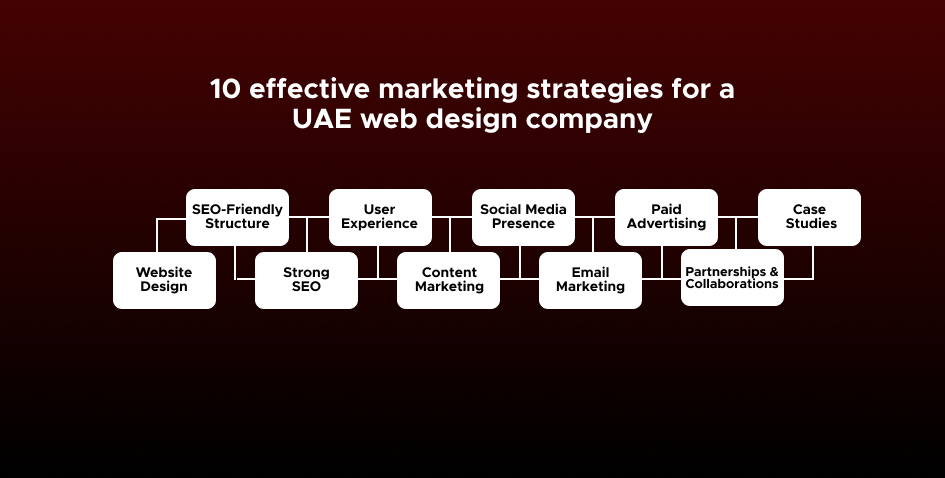 10 effective marketing strategies for a UAE web design company

Website Design

SEO-Friendly Structure

Strong SEO

User Experience

Content Marketing

Social Media Presence

Email Marketing

Paid Advertising

Partnerships & Collaborations

Case Studies